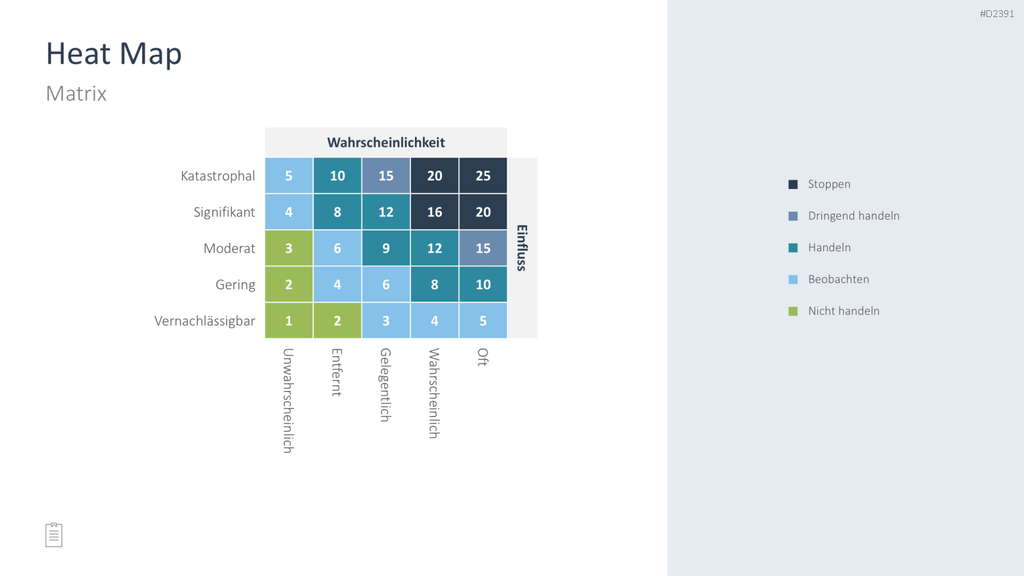 #D2391

Heat Map

Matrix

Wahrscheinlichkeit

| | | | | | |
|---|---|---|---|---|---|
| Katastrophal | 5 | 10 | 15 | 20 | 25 |
| Signifikant | 4 | 8 | 12 | 16 | 20 |
| Moderat | 3 | 6 | 9 | 12 | 15 |
| Gering | 2 | 4 | 6 | 8 | 10 |
| Vernachlässigbar | 1 | 2 | 3 | 4 | 5 |
| | Unwahrscheinlich | Entfernt | Gelegentlich | Wahrscheinlich | Oft |

Einfluss

Stoppen

Dringend handeln

Handeln

Beobachten

Nicht handeln